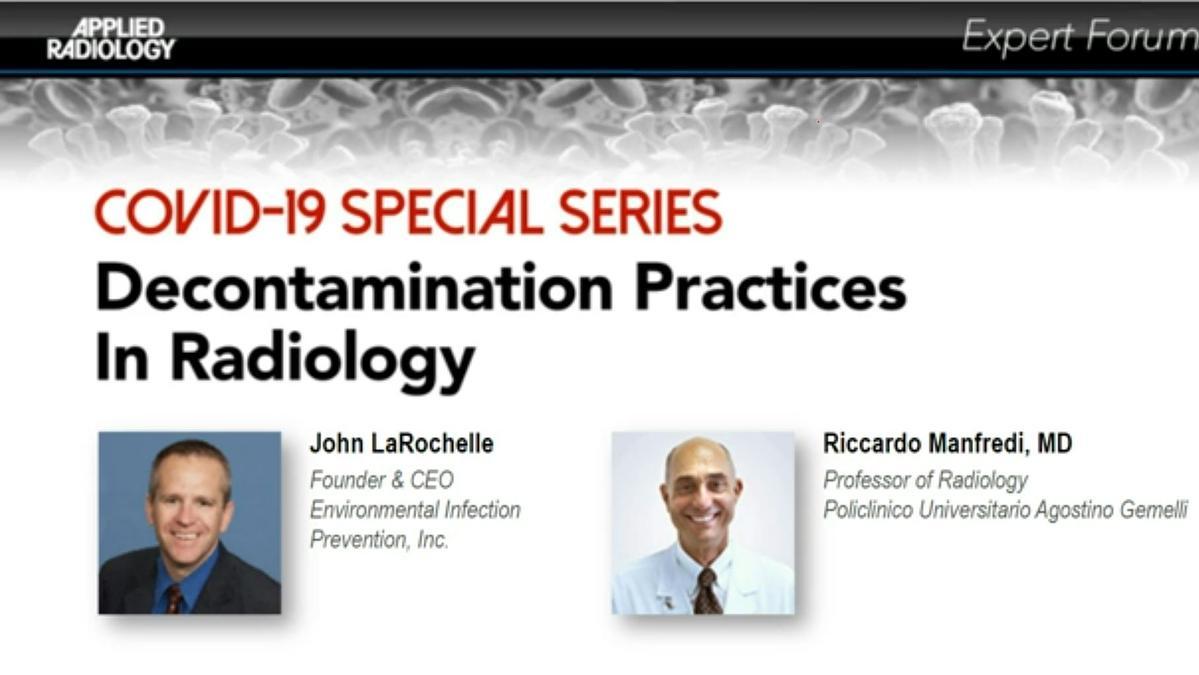 APPLIED RADIOLOGY

Expert Forum

COVID-19 SPECIAL SERIES

Decontamination Practices In Radiology

John LaRochelle
Founder & CEO
Environmental Infection Prevention, Inc.

Riccardo Manfredi, MD
Professor of Radiology
Policlinico Universitario Agostino Gemelli